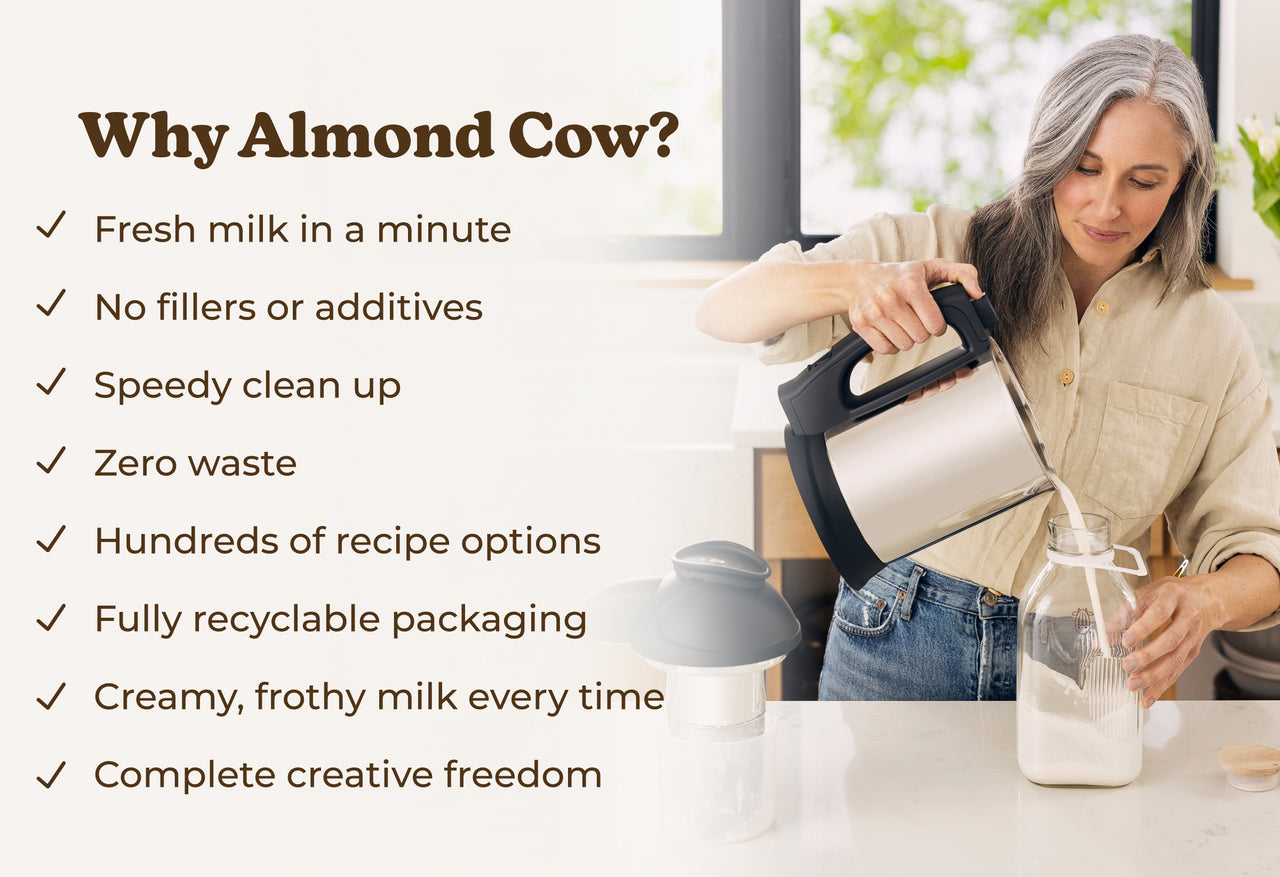 Why Almond Cow?

✓ Fresh milk in a minute

✓ No fillers or additives

✓ Speedy clean up

✓ Zero waste

✓ Hundreds of recipe options

✓ Fully recyclable packaging

✓ Creamy, frothy milk every time

✓ Complete creative freedom